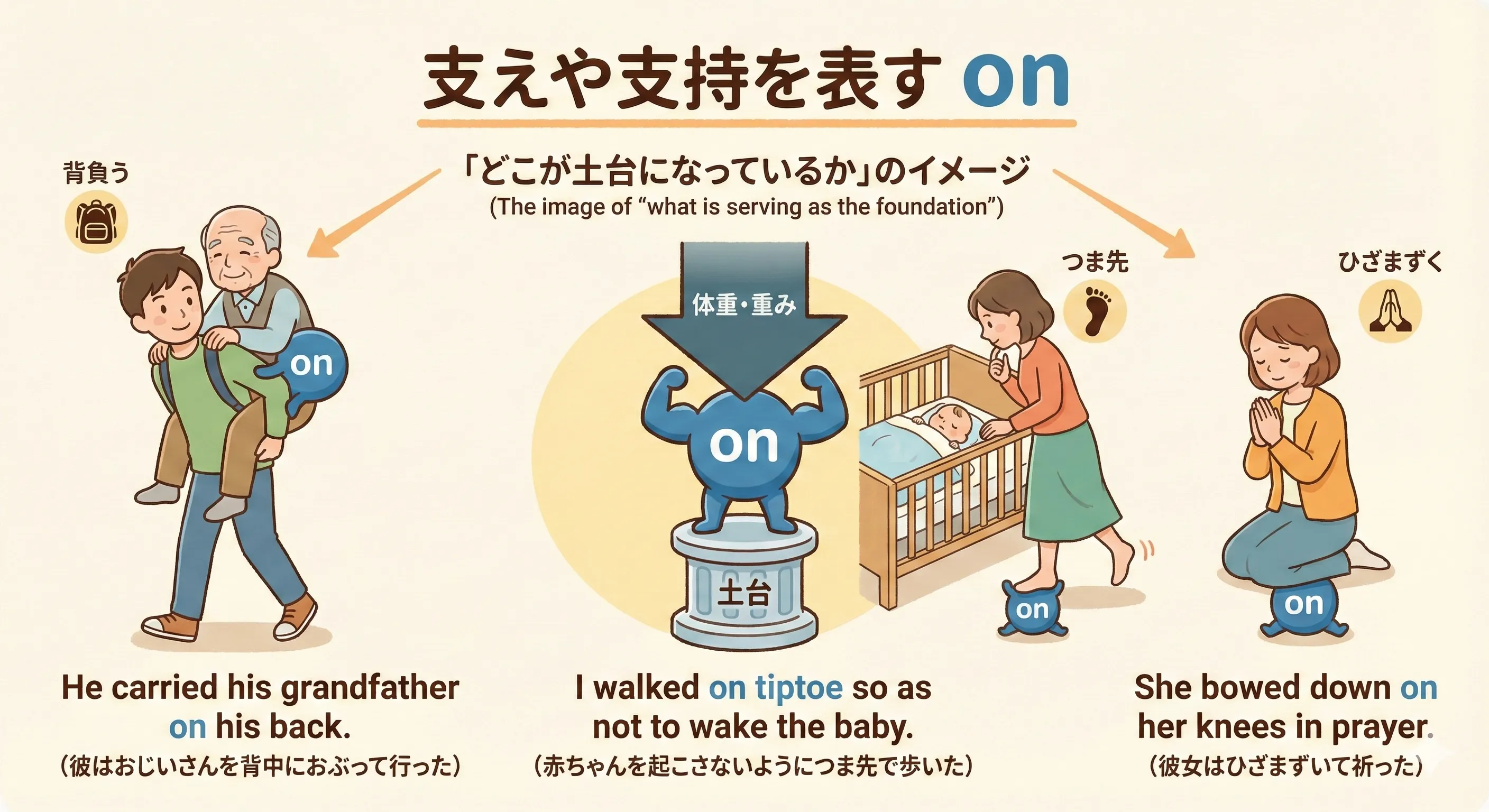 支えや支持を表す on

「どこが土台になっているか」のイメージ
(The image of "what is serving as the foundation")

背負う

on

体重・重み

on

土台

つま先

on

ひざまずく

on

He carried his grandfather on his back.
（彼はおじいさんを背中におぶって行った）

I walked on tiptoe so as not to wake the baby.
（赤ちゃんを起こさないようにつま先で歩いた）

She bowed down on her knees in prayer.
（彼女はひざまずいて祈った）